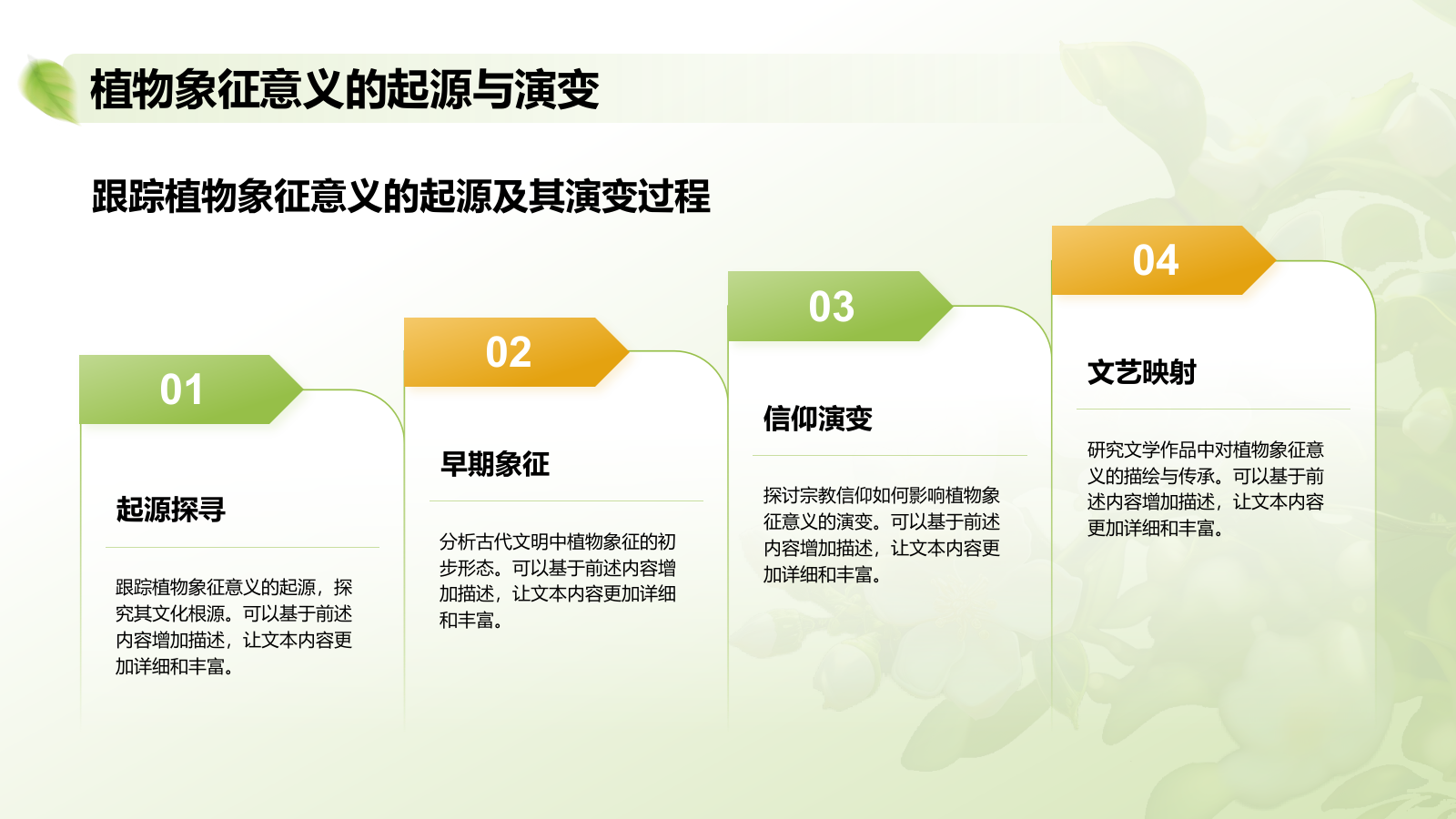 植物象征意义的起源与演变

跟踪植物象征意义的起源及其演变过程

01

起源探寻

跟踪植物象征意义的起源，探究其文化根源。可以基于前述内容增加描述，让文本内容更加详细和丰富。

02

早期象征

分析古代文明中植物象征的初步形态。可以基于前述内容增加描述，让文本内容更加详细和丰富。

03

信仰演变

探讨宗教信仰如何影响植物象征意义的演变。可以基于前述内容增加描述，让文本内容更加详细和丰富。

04

文艺映射

研究文学作品中对植物象征意义的描绘与传承。可以基于前述内容增加描述，让文本内容更加详细和丰富。